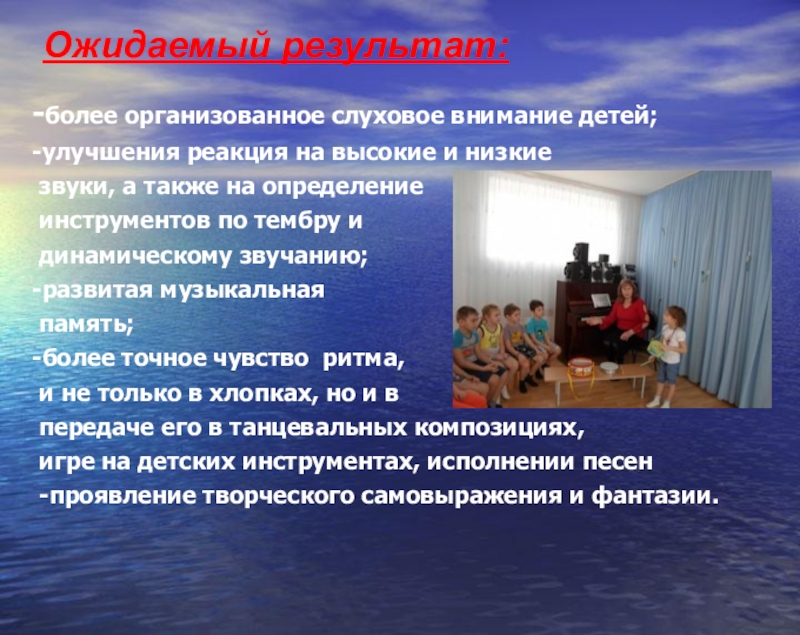 Ожидаемый результат:

-более организованное слуховое внимание детей;

-улучшения реакция на высокие и низкие звуки, а также на определение инструментов по тембру и динамическому звучанию;

-развитая музыкальная память;

-более точное чувство ритма, и не только в хлопках, но и в передаче его в танцевальных композициях, игре на детских инструментах, исполнении песен

-проявление творческого самовыражения и фантазии.